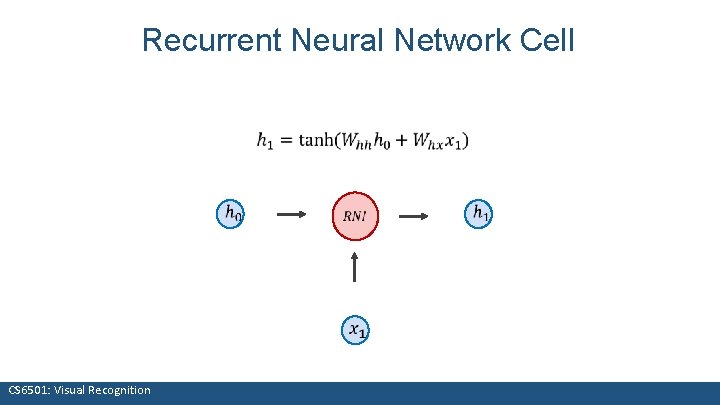 Recurrent Neural Network Cell

$h_1 = \tanh(W_{hh}h_0 + W_{hx}x_1)$

$h_0$

$RNN$

$h_1$

$x_1$

CS6501: Visual Recognition